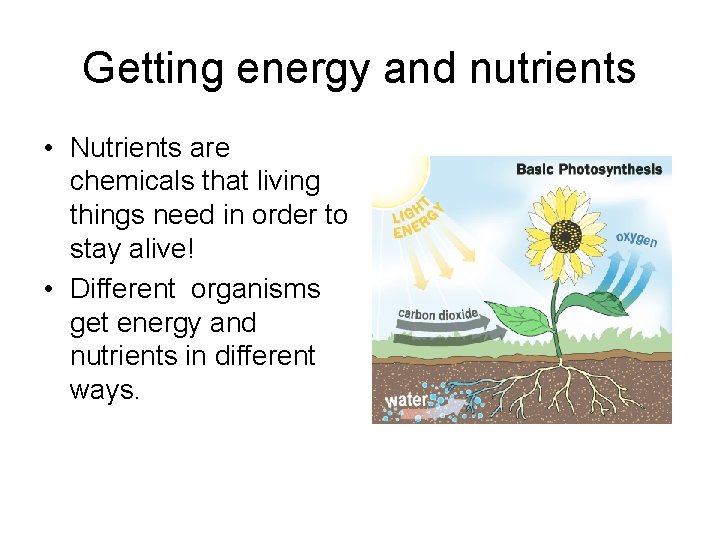 Getting energy and nutrients

• Nutrients are chemicals that living things need in order to stay alive!
• Different organisms get energy and nutrients in different ways.

Basic Photosynthesis

LIGHT ENERGY

oxygen

carbon dioxide

water